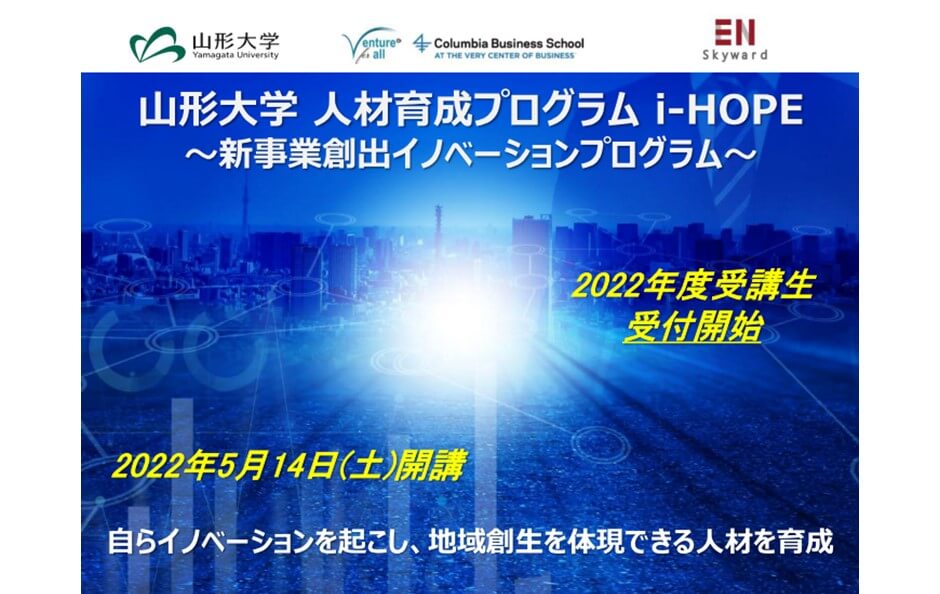 山形大学
Yamagata University

Venture for all

Columbia Business School
AT THE VERY CENTER OF BUSINESS

EN
Skyward

山形大学 人材育成プログラム i-HOPE
～新事業創出イノベーションプログラム～

2022年度受講生
受付開始

2022年5月14日(土)開講

自らイノベーションを起こし、地域創生を体現できる人材を育成